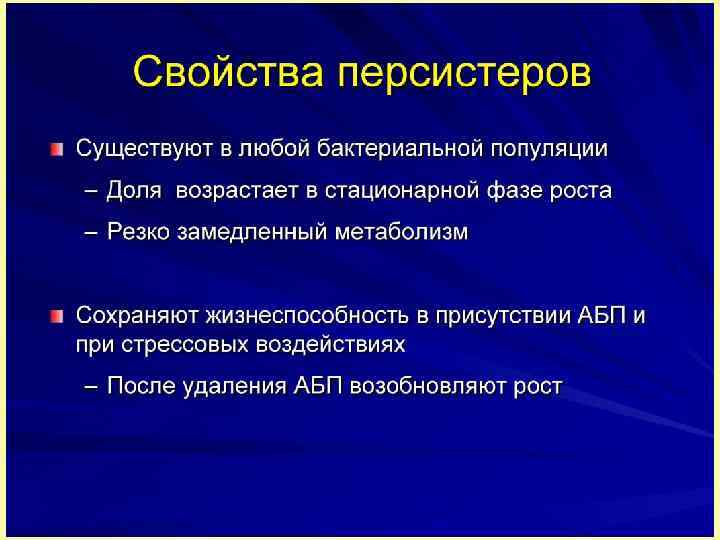 Свойства персистеров

Существуют в любой бактериальной популяции

– Доля возрастает в стационарной фазе роста

– Резко замедленный метаболизм

Сохраняют жизнеспособность в присутствии АБП и при стрессовых воздействиях

– После удаления АБП возобновляют рост